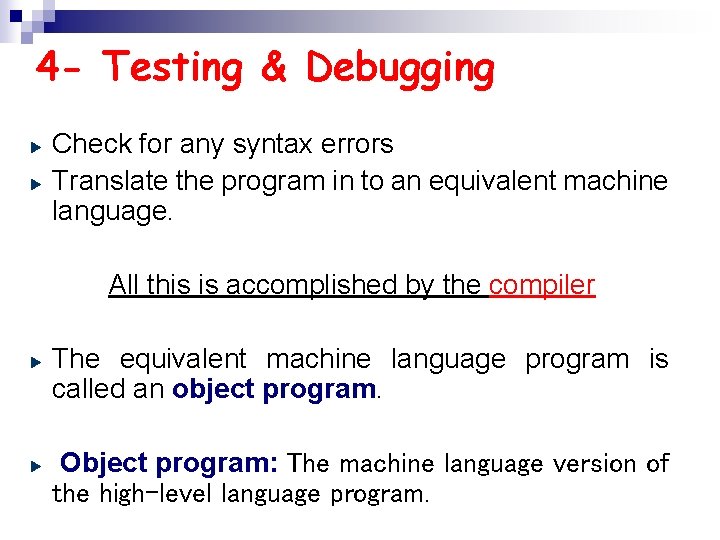 4- Testing & Debugging

Check for any syntax errors

Translate the program in to an equivalent machine language.

All this is accomplished by the compiler

The equivalent machine language program is called an object program.

Object program: The machine language version of the high-level language program.